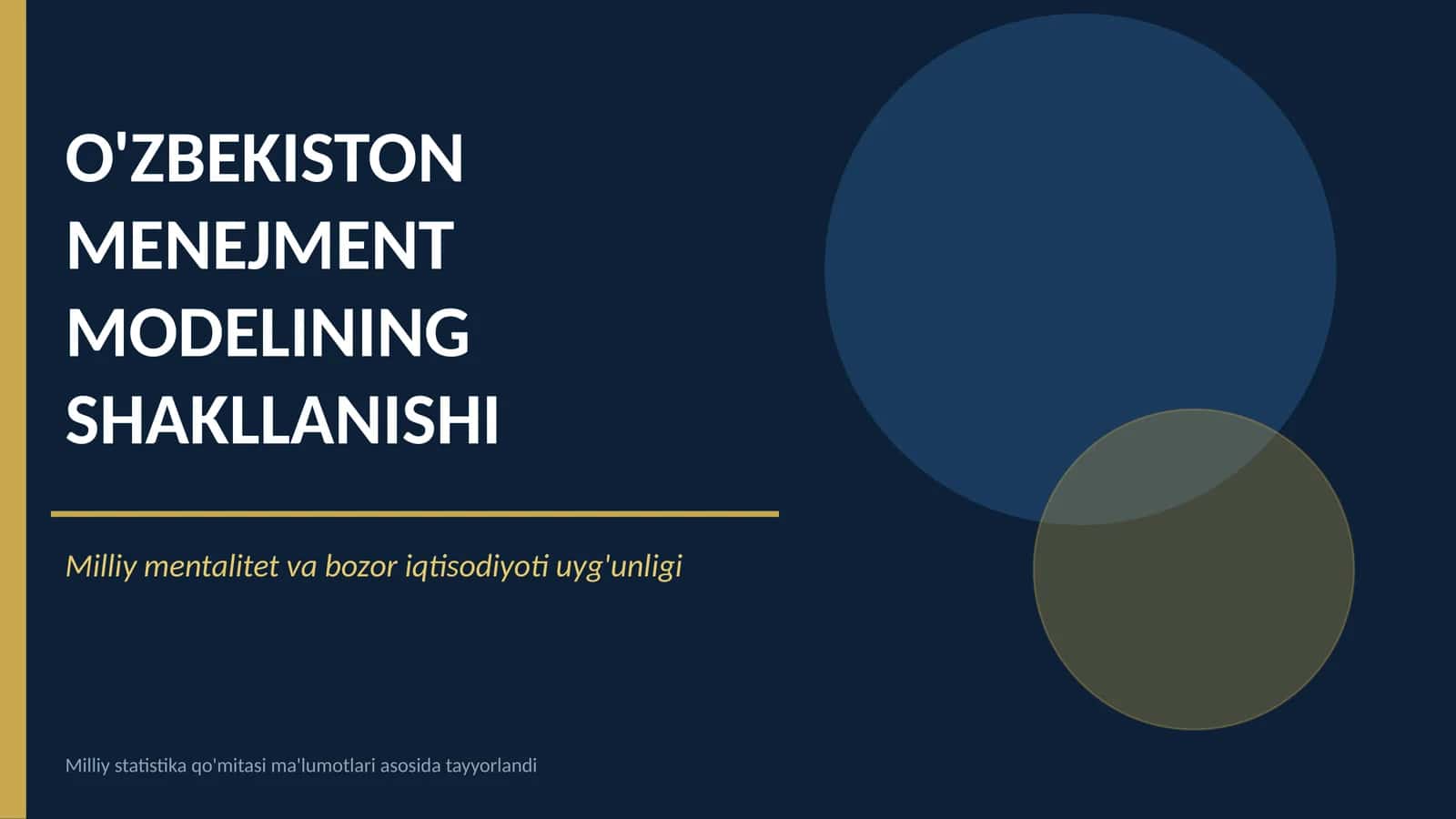 O'ZBEKISTON MENEJMENT MODELINING SHAKLLANISHI

Milliy mentalitet va bozor iqtisodiyoti uyg'unligi

Milliy statistika qo'mitasi ma'lumotlari asosida tayyorlandi